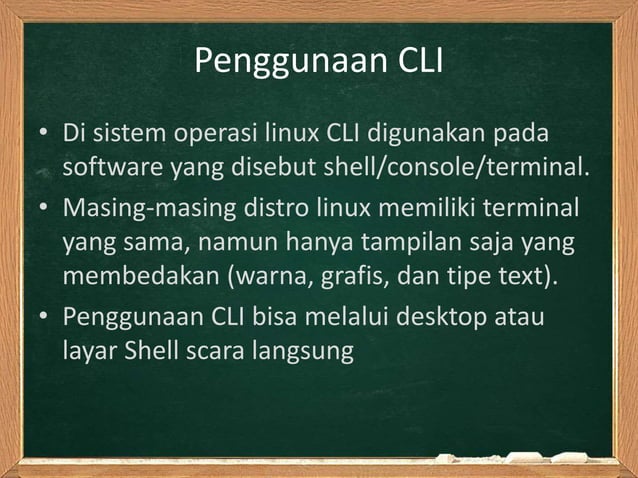 Penggunaan CLI

• Di sistem operasi linux CLI digunakan pada software yang disebut shell/console/terminal.
• Masing-masing distro linux memiliki terminal yang sama, namun hanya tampilan saja yang membedakan (warna, grafis, dan tipe text).
• Penggunaan CLI bisa melalui desktop atau layar Shell scara langsung